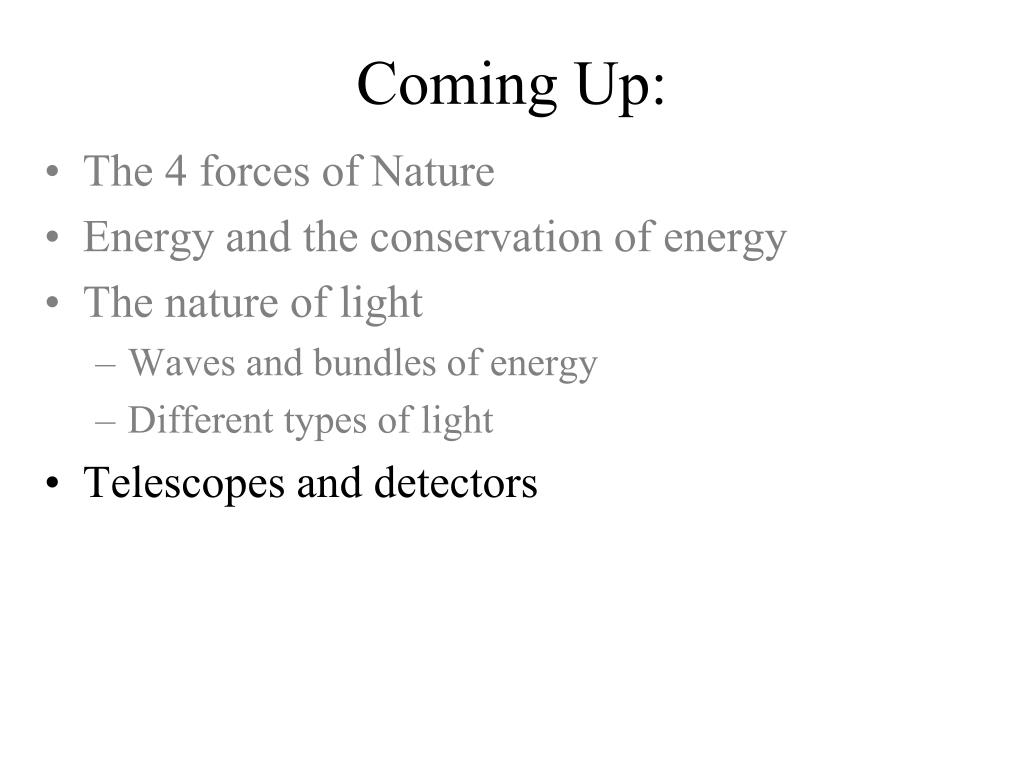 Coming Up:

• The 4 forces of Nature
• Energy and the conservation of energy
• The nature of light
  – Waves and bundles of energy
  – Different types of light
• Telescopes and detectors